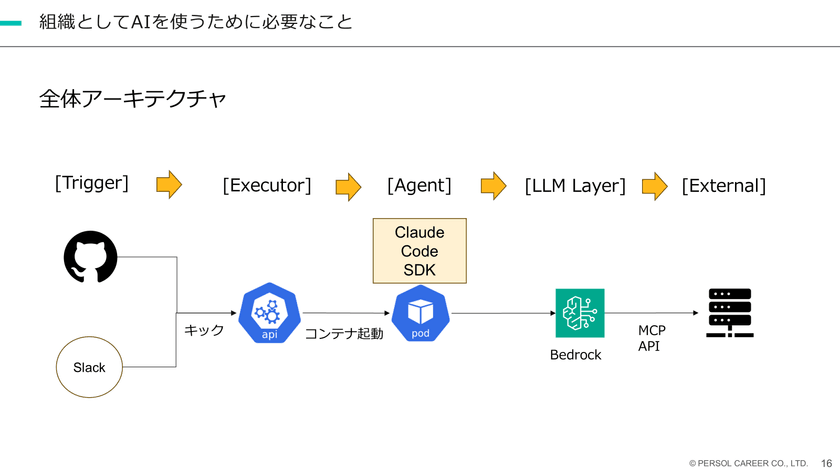 組織としてAIを使うために必要なこと

全体アーキテクチャ

[Trigger]

[Executor]

[Agent]

[LLM Layer]

[External]

Claude
Code
SDK

Slack

キック

api

コンテナ起動

pod

Bedrock

MCP
API

© PERSOL CAREER CO., LTD.

16